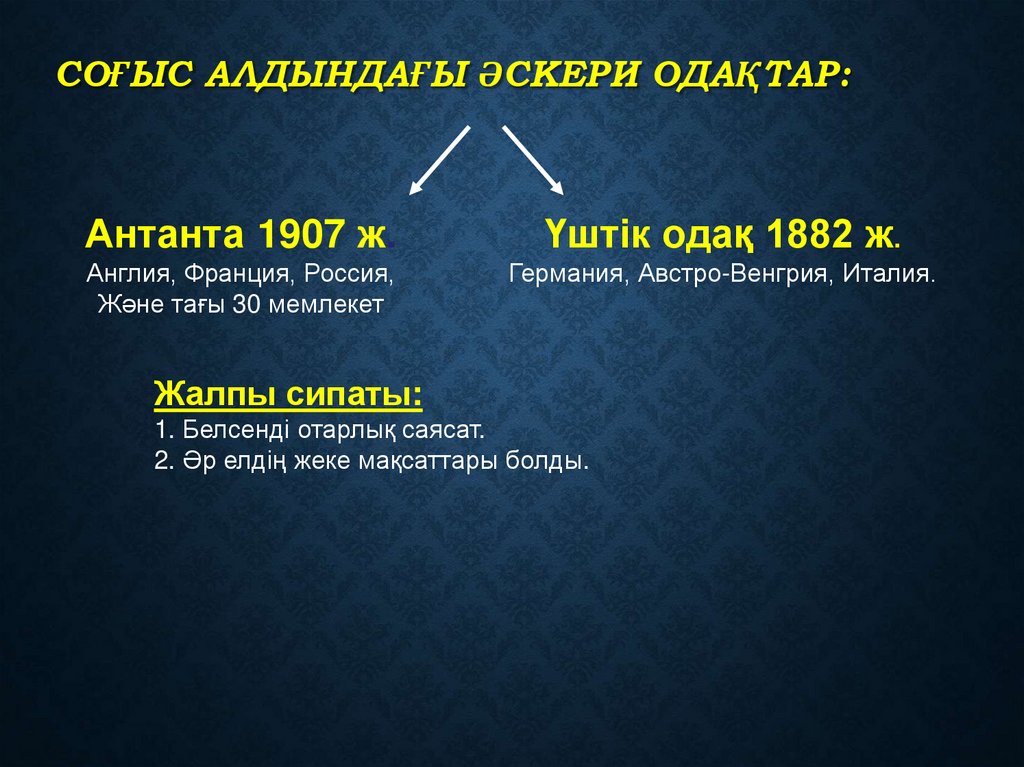 СОҒЫС АЛДЫНДАҒЫ ӘСКЕРИ ОДАҚТАР:

Антанта 1907 ж.
Англия, Франция, Россия,
Және тағы 30 мемлекет

Үштік одақ 1882 ж.
Германия, Австро-Венгрия, Италия.

Жалпы сипаты:
1. Белсенді отарлық саясат.
2. Әр елдің жеке мақсаттары болды.